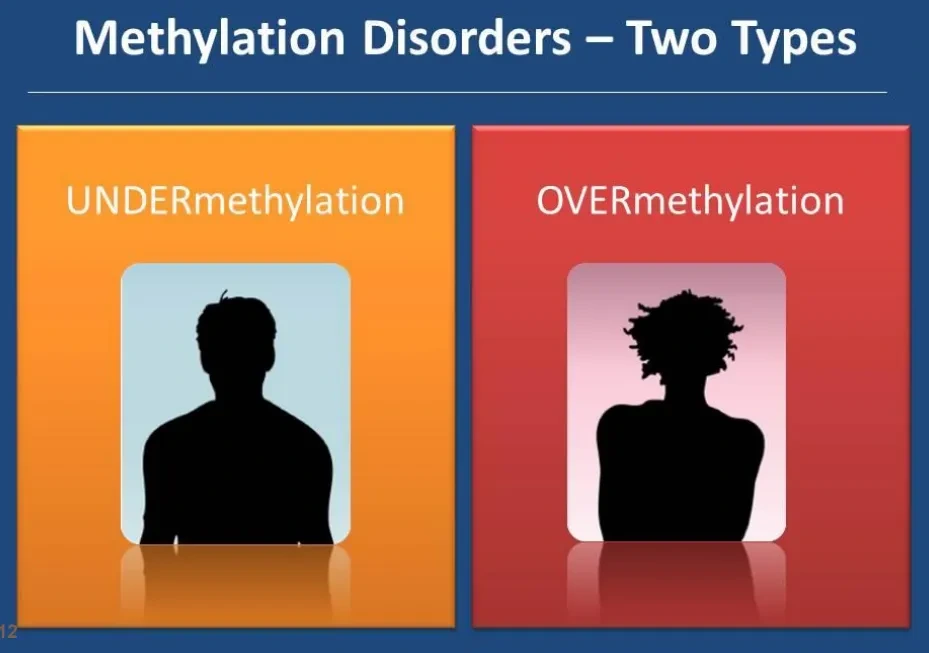 Methylation Disorders – Two Types

UNDERmethylation

OVERmethylation

12